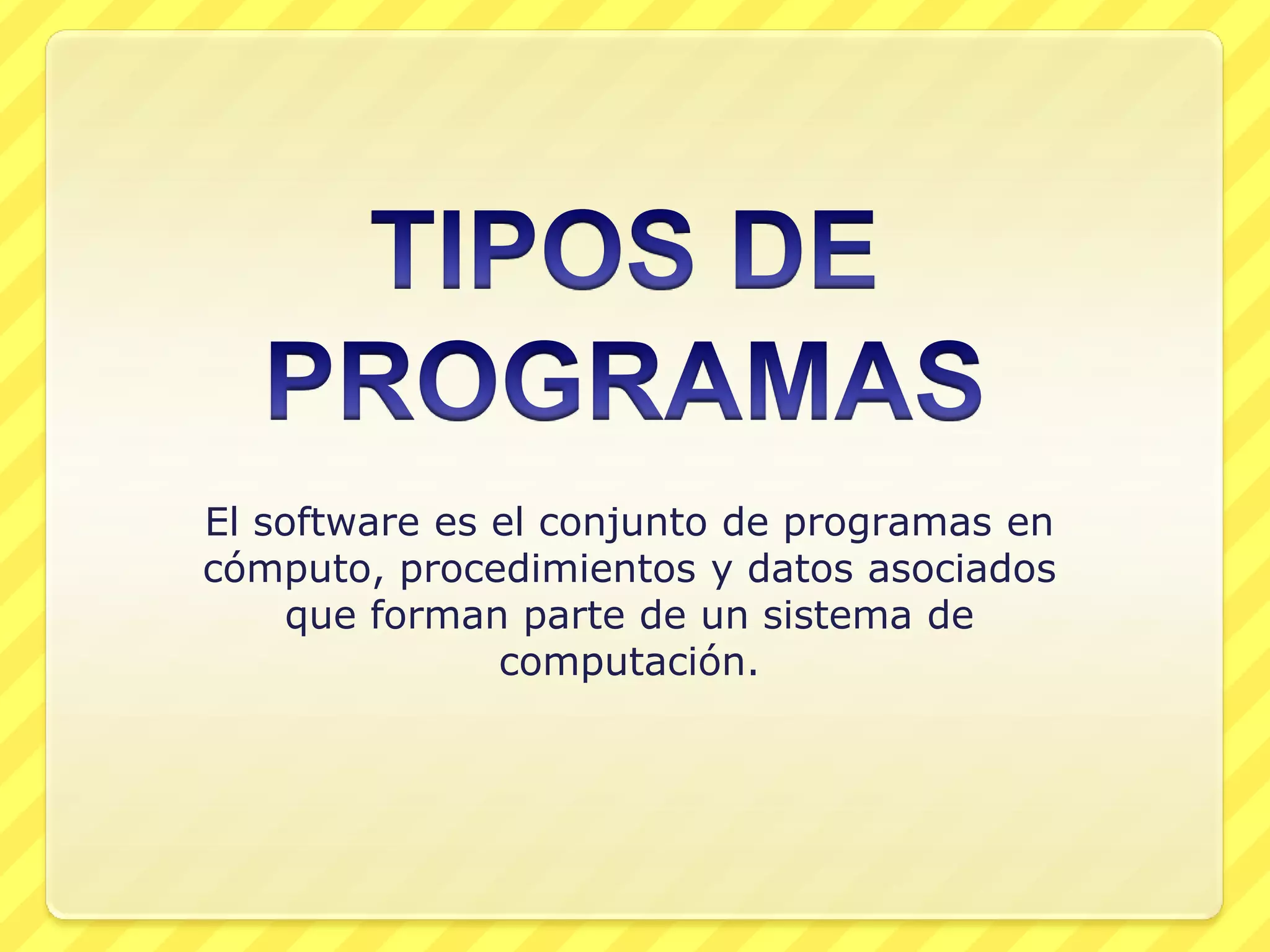 TIPOS DE PROGRAMAS

El software es el conjunto de programas en cómputo, procedimientos y datos asociados que forman parte de un sistema de computación.